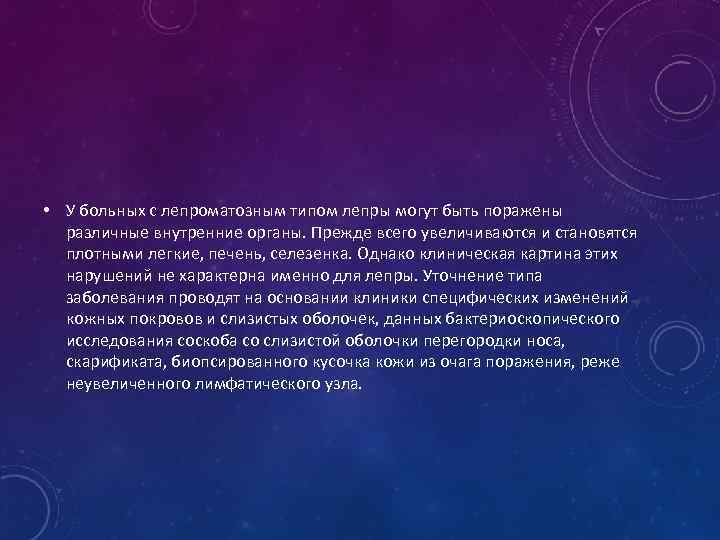 • У больных с лепроматозным типом лепры могут быть поражены различные внутренние органы. Прежде всего увеличиваются и становятся плотными легкие, печень, селезенка. Однако клиническая картина этих нарушений не характерна именно для лепры. Уточнение типа заболевания проводят на основании клиники специфических изменений кожных покровов и слизистых оболочек, данных бактериоскопического исследования соскоба со слизистой оболочки перегородки носа, скарификата, биопсированного кусочка кожи из очага поражения, реже неувеличенного лимфатического узла.